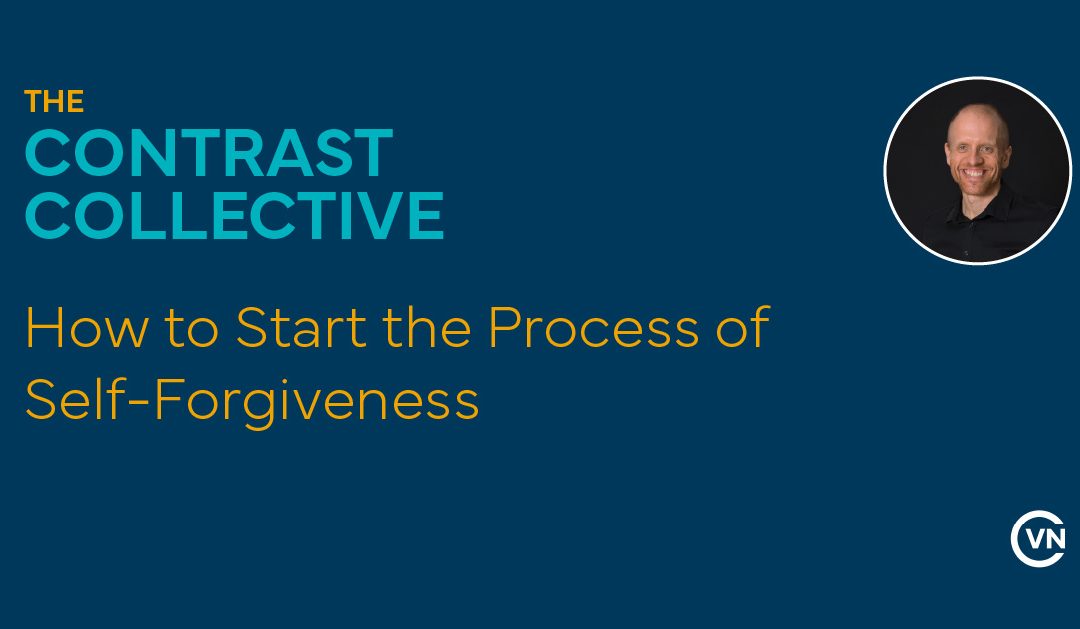 THE
CONTRAST
COLLECTIVE

How to Start the Process of Self-Forgiveness

CVN